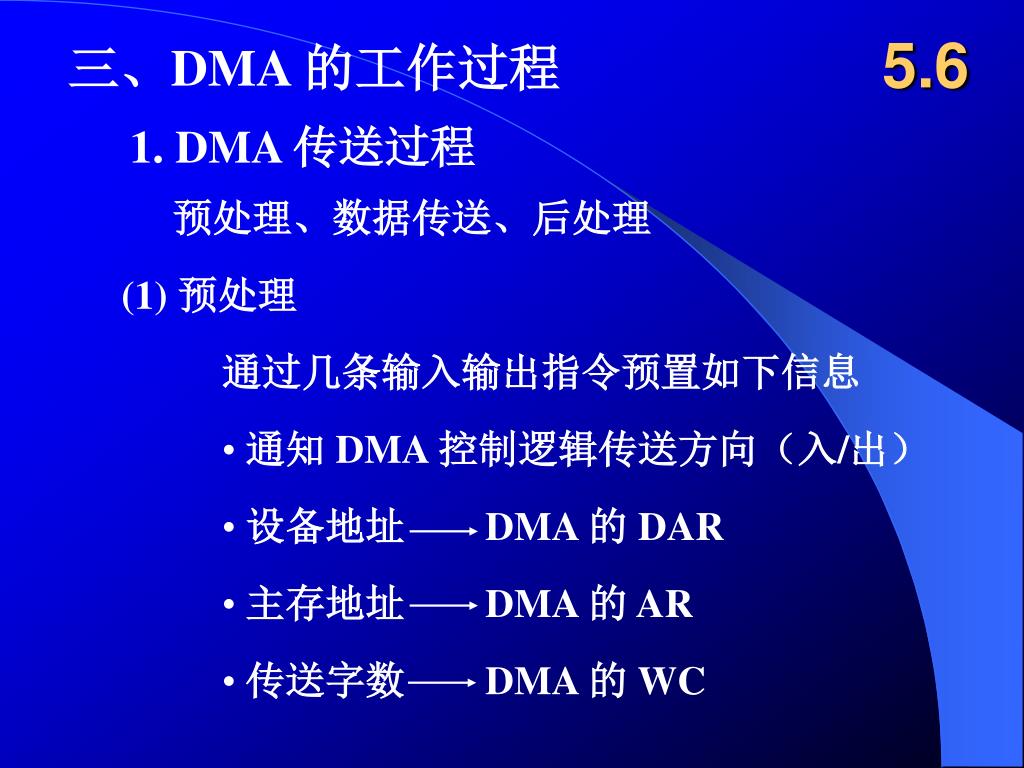 三、DMA 的工作过程

5.6

1. DMA 传送过程

预处理、数据传送、后处理

(1) 预处理

通过几条输入输出指令预置如下信息

• 通知 DMA 控制逻辑传送方向（入/出）

• 设备地址 $\longrightarrow$ DMA 的 DAR

• 主存地址 $\longrightarrow$ DMA 的 AR

• 传送字数 $\longrightarrow$ DMA 的 WC